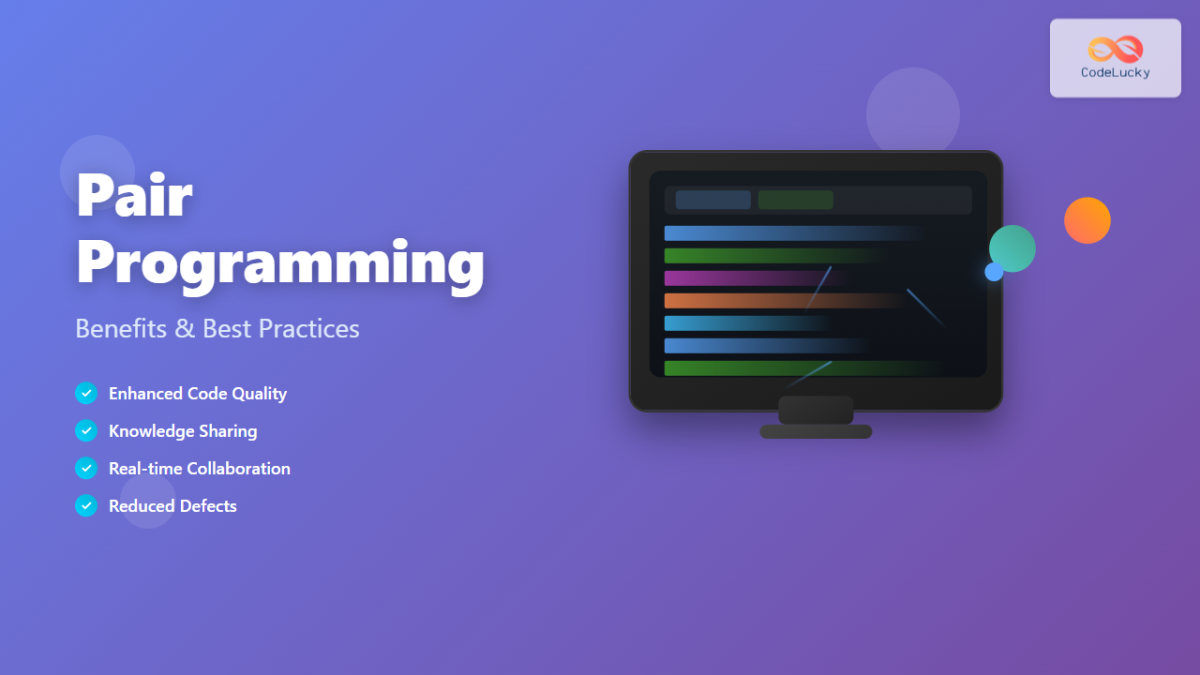 CodeLucky

Pair Programming

Benefits & Best Practices

Enhanced Code Quality
Knowledge Sharing
Real-time Collaboration
Reduced Defects